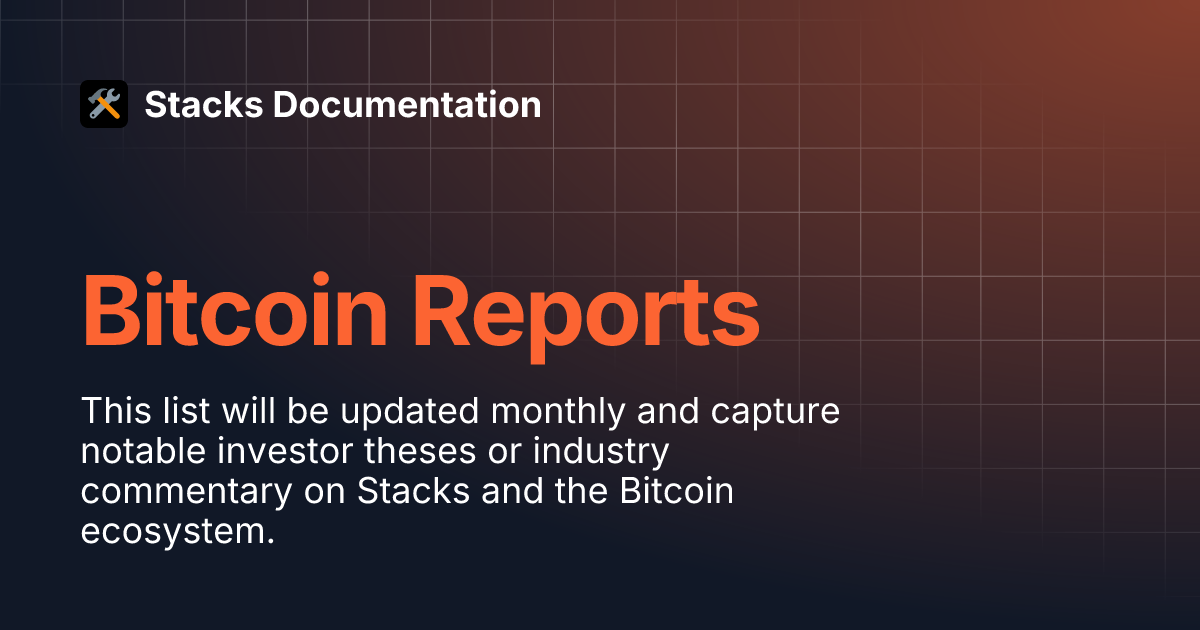 Stacks Documentation

Bitcoin Reports

This list will be updated monthly and capture notable investor theses or industry commentary on Stacks and the Bitcoin ecosystem.